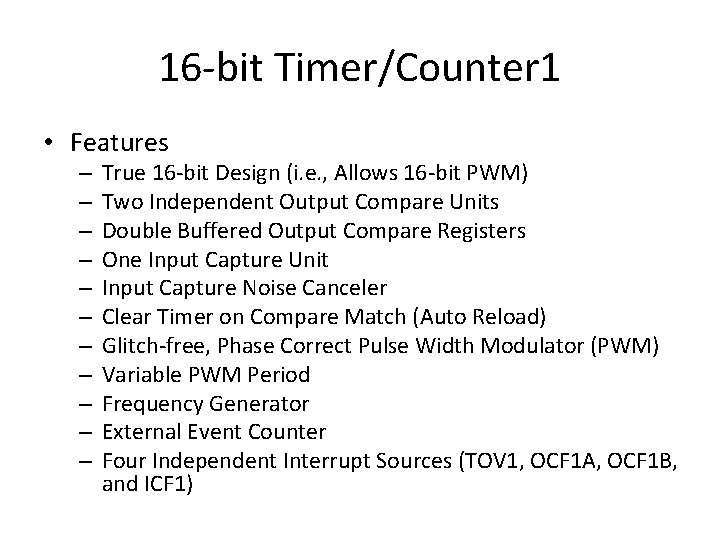 16-bit Timer/Counter1

• Features
– True 16-bit Design (i.e., Allows 16-bit PWM)
– Two Independent Output Compare Units
– Double Buffered Output Compare Registers
– One Input Capture Unit
– Input Capture Noise Canceler
– Clear Timer on Compare Match (Auto Reload)
– Glitch-free, Phase Correct Pulse Width Modulator (PWM)
– Variable PWM Period
– Frequency Generator
– External Event Counter
– Four Independent Interrupt Sources (TOV1, OCF1A, OCF1B, and ICF1)